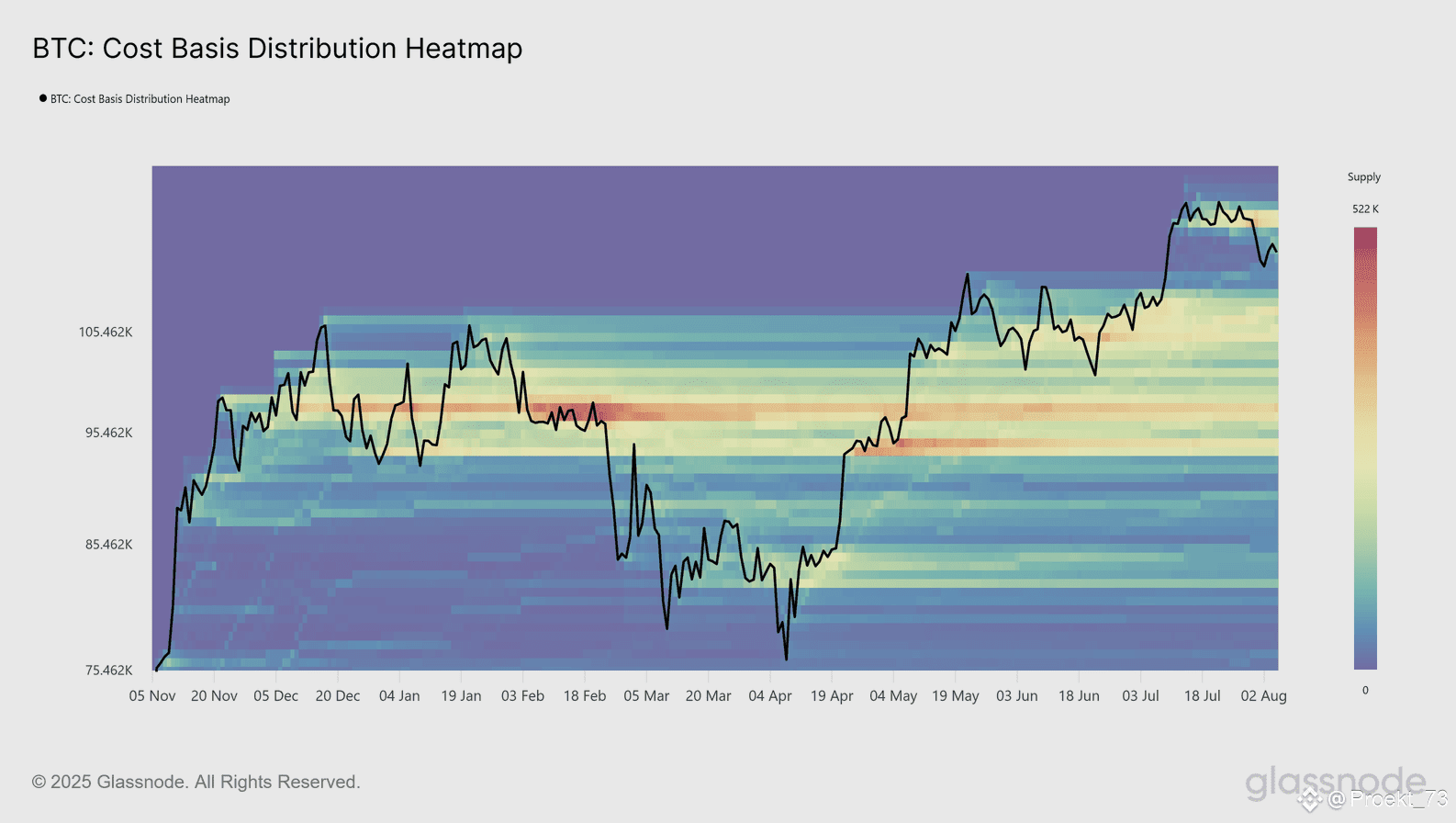 BTC: Cost Basis Distribution Heatmap

BTC: Cost Basis Distribution Heatmap

Supply

522 K

0

105.462K

95.462K

85.462K

75.462K

05 Nov 20 Nov 05 Dec 20 Dec 04 Jan 19 Jan 03 Feb 18 Feb 05 Mar 20 Mar 04 Apr 19 Apr 04 May 19 May 03 Jun 18 Jun 03 Jul 18 Jul 02 Aug

© 2025 Glassnode. All Rights Reserved.

glassnode

@Proekt_73